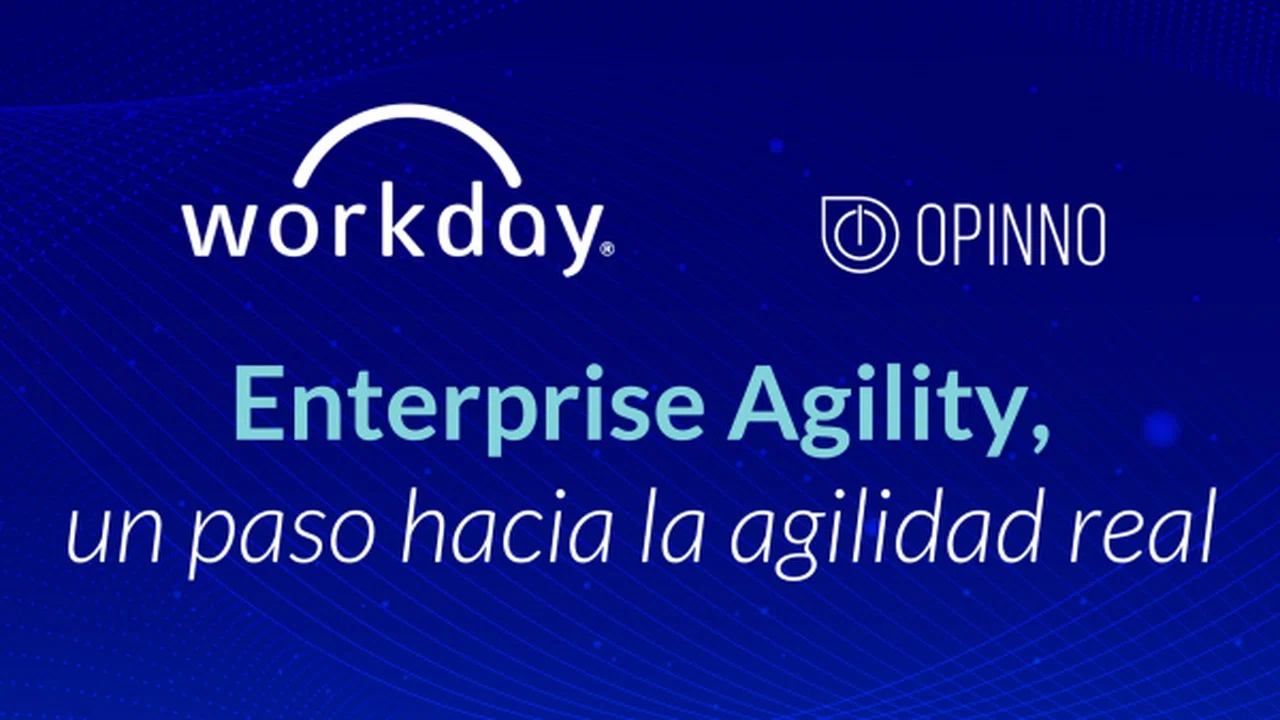 workday®

OPINNO

Enterprise Agility,
un paso hacia la agilidad real